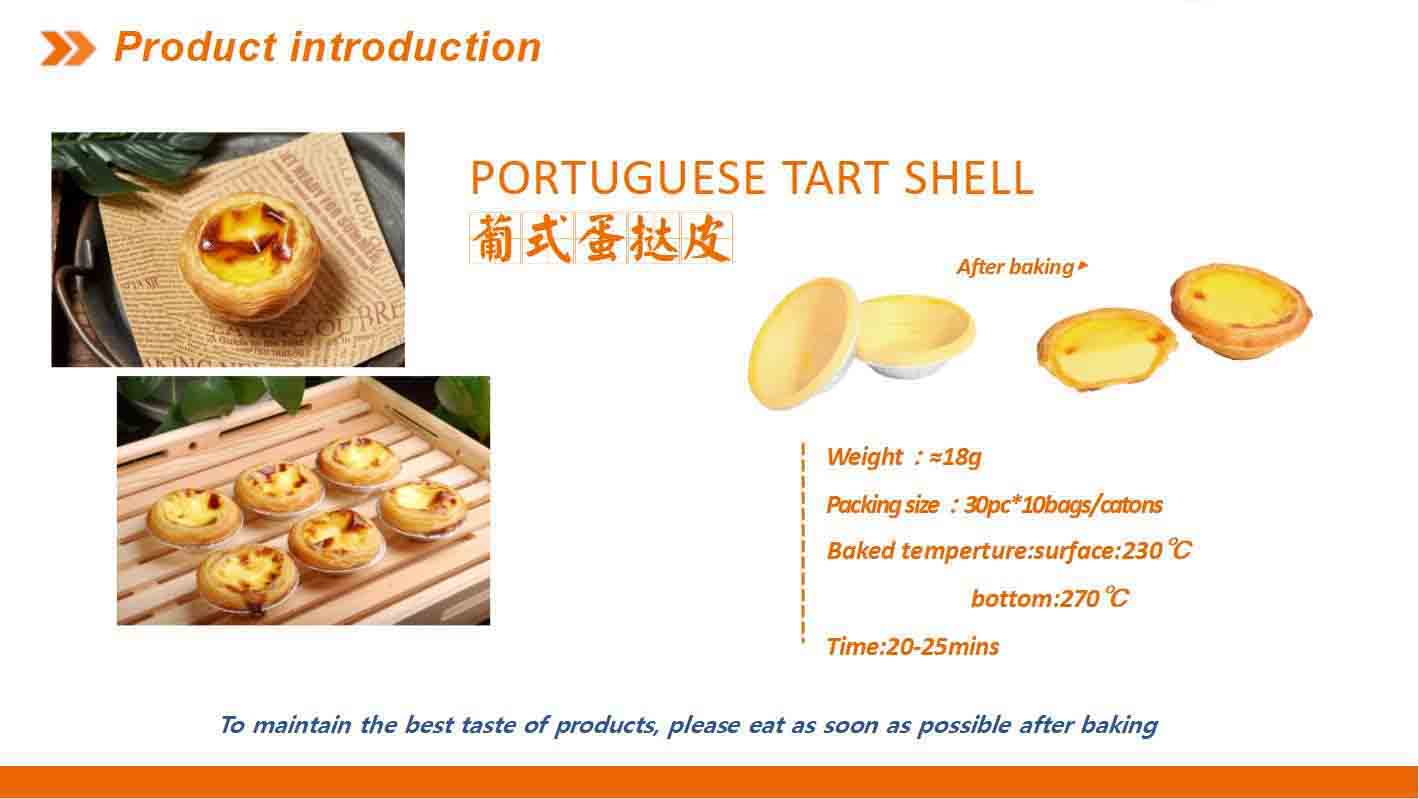 Product introduction

PORTUGUESE TART SHELL
葡式蛋挞皮

After baking

Weight ：≈18g

Packing size ：30pc*10bags/catons

Baked temperture:surface:230℃

bottom:270℃

Time:20-25mins

To maintain the best taste of products, please eat as soon as possible after baking